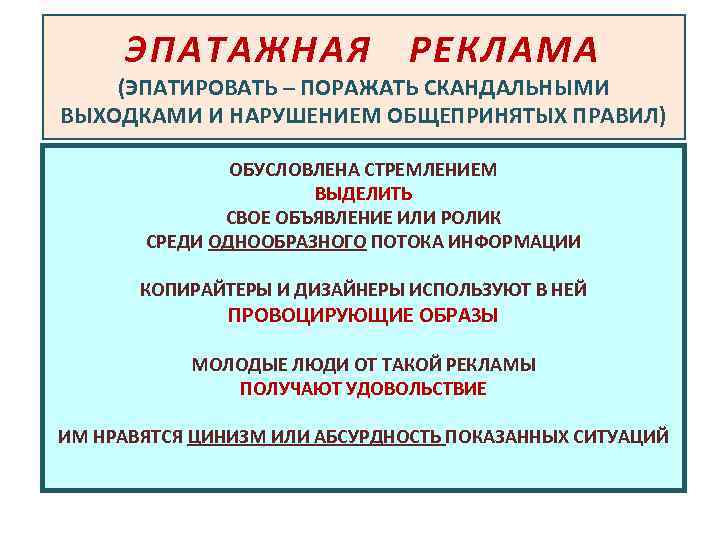 ЭПАТАЖНАЯ РЕКЛАМА
(ЭПАТИРОВАТЬ – ПОРАЖАТЬ СКАНДАЛЬНЫМИ ВЫХОДКАМИ И НАРУШЕНИЕМ ОБЩЕПРИНЯТЫХ ПРАВИЛ)

ОБУСЛОВЛЕНА СТРЕМЛЕНИЕМ
ВЫДЕЛИТЬ
СВОЕ ОБЪЯВЛЕНИЕ ИЛИ РОЛИК
СРЕДИ ОДНООБРАЗНОГО ПОТОКА ИНФОРМАЦИИ

КОПИРАЙТЕРЫ И ДИЗАЙНЕРЫ ИСПОЛЬЗУЮТ В НЕЙ
ПРОВОЦИРУЮЩИЕ ОБРАЗЫ

МОЛОДЫЕ ЛЮДИ ОТ ТАКОЙ РЕКЛАМЫ
ПОЛУЧАЮТ УДОВОЛЬСТВИЕ

ИМ НРАВЯТСЯ ЦИНИЗМ ИЛИ АБСУРДНОСТЬ ПОКАЗАННЫХ СИТУАЦИЙ